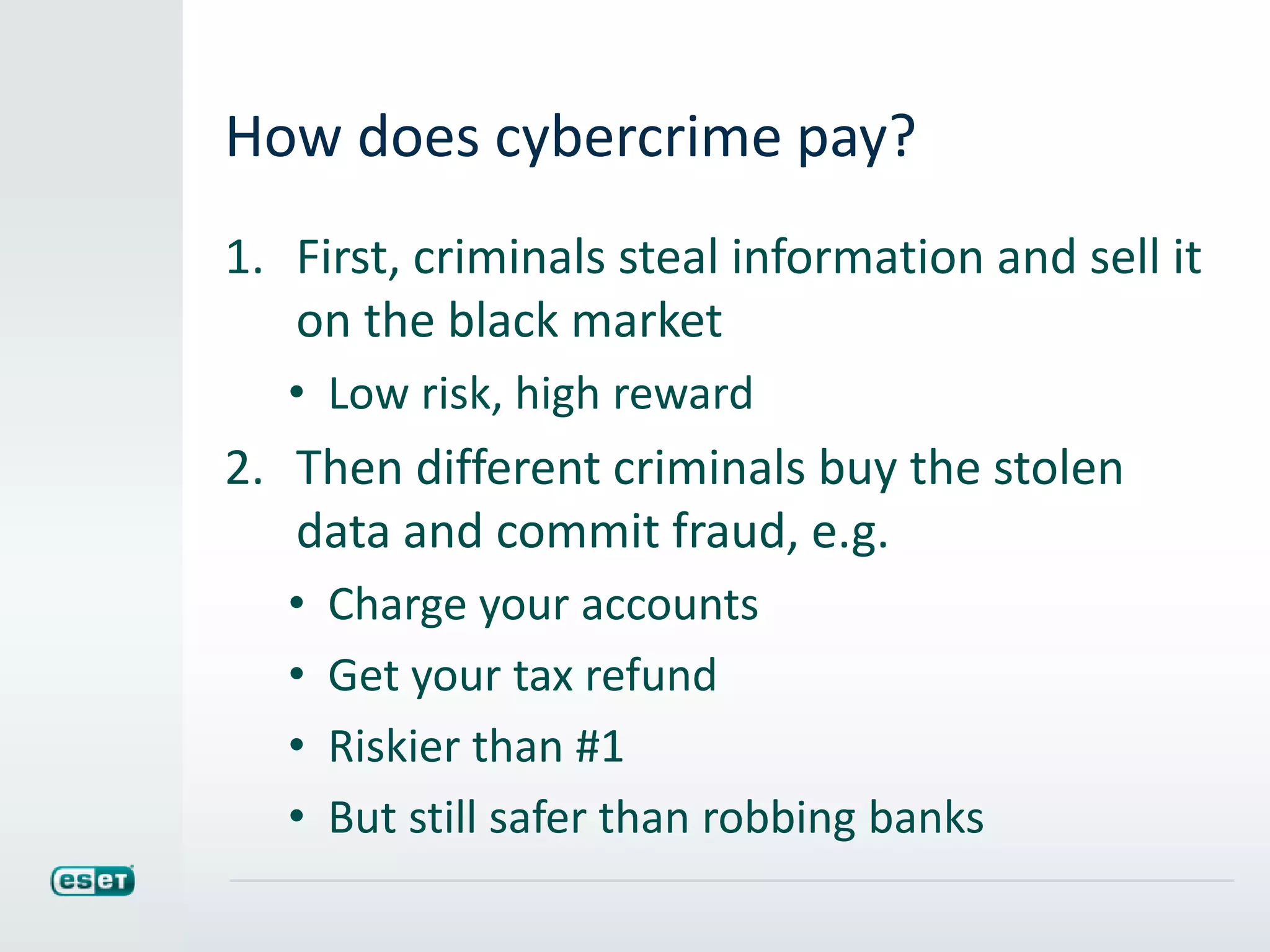 How does cybercrime pay?

1. First, criminals steal information and sell it on the black market
   • Low risk, high reward
2. Then different criminals buy the stolen data and commit fraud, e.g.
   • Charge your accounts
   • Get your tax refund
   • Riskier than #1
   • But still safer than robbing banks

eset